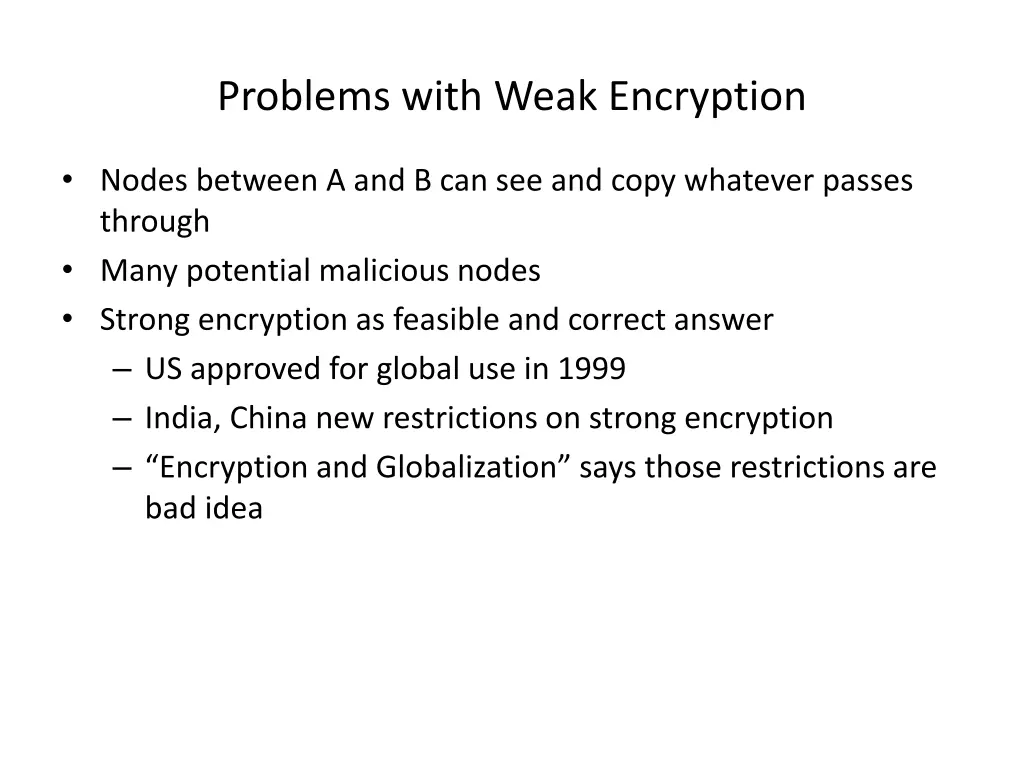 Problems with Weak Encryption

• Nodes between A and B can see and copy whatever passes through
• Many potential malicious nodes
• Strong encryption as feasible and correct answer
 – US approved for global use in 1999
 – India, China new restrictions on strong encryption
 – “Encryption and Globalization” says those restrictions are bad idea